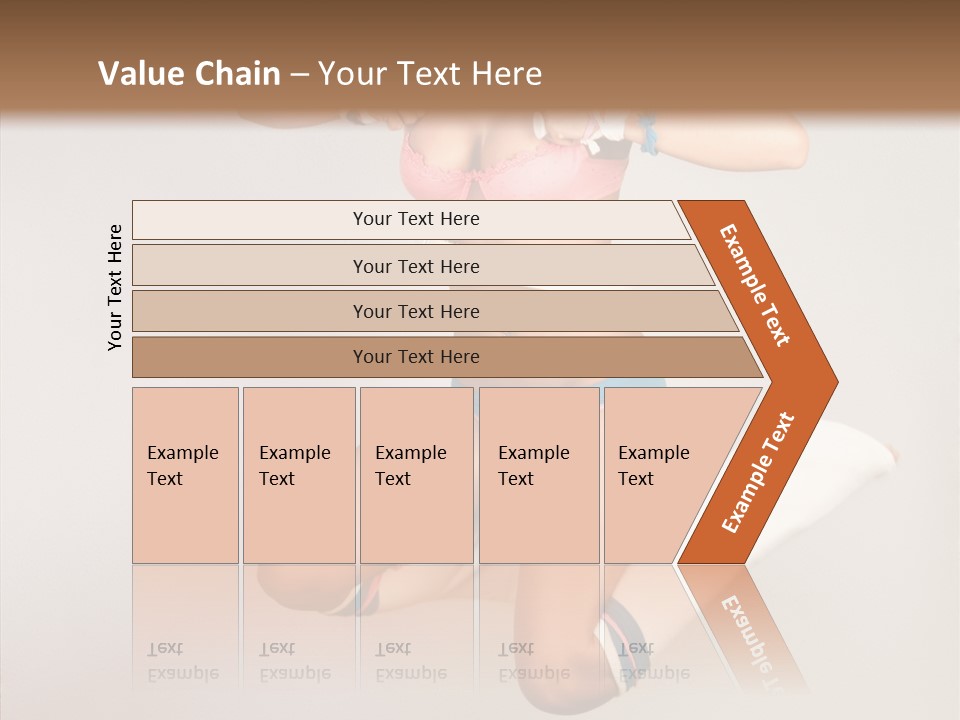 Value Chain – Your Text Here

Your Text Here

Your Text Here

Your Text Here

Your Text Here

Your Text Here

Example Text

Example Text

Example Text

Example Text

Example Text

Example Text

Example Text